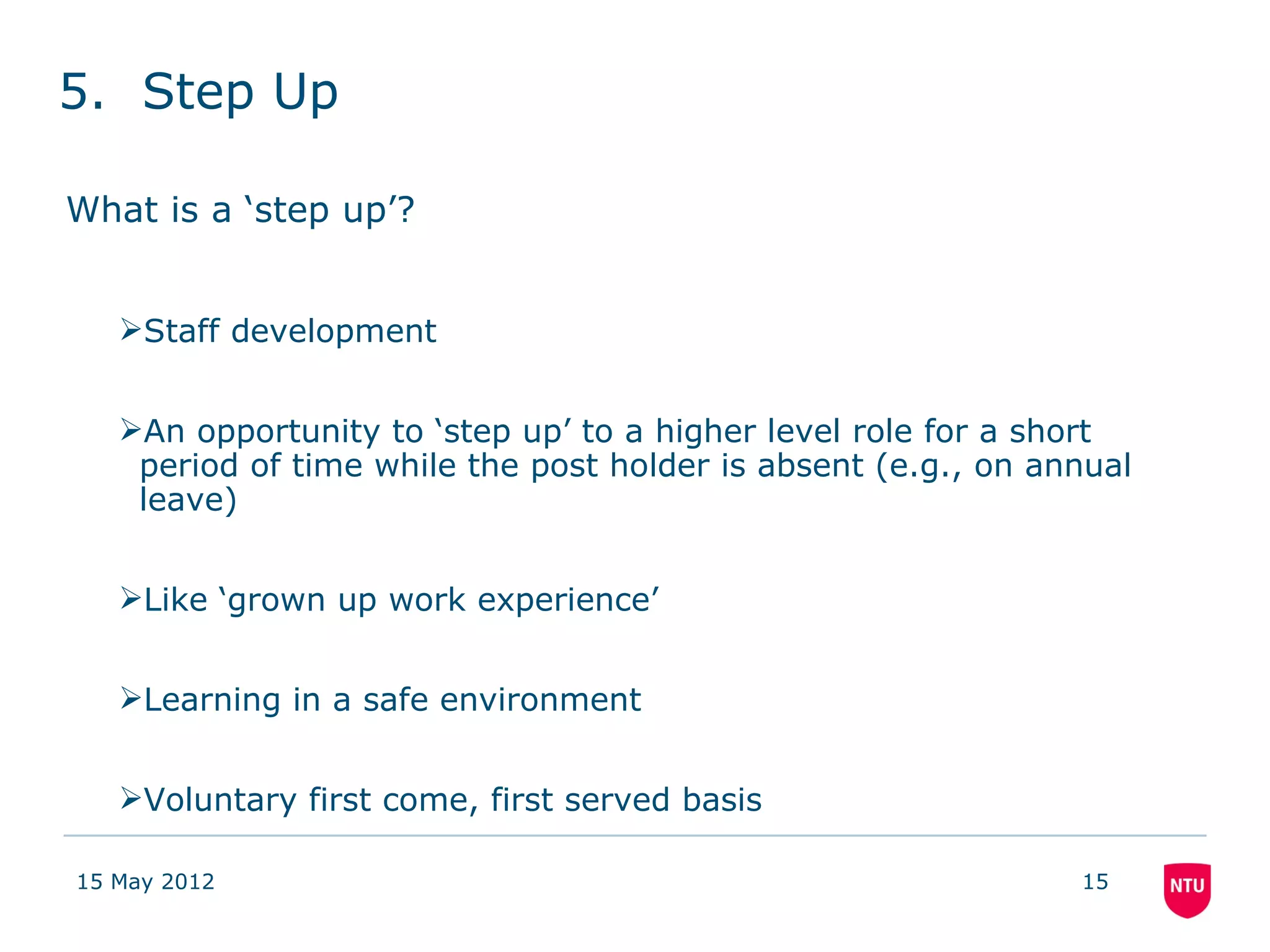 5. Step Up

What is a ‘step up’?

➢Staff development

➢An opportunity to ‘step up’ to a higher level role for a short period of time while the post holder is absent (e.g., on annual leave)

➢Like ‘grown up work experience’

➢Learning in a safe environment

➢Voluntary first come, first served basis

15 May 2012

15

NTU